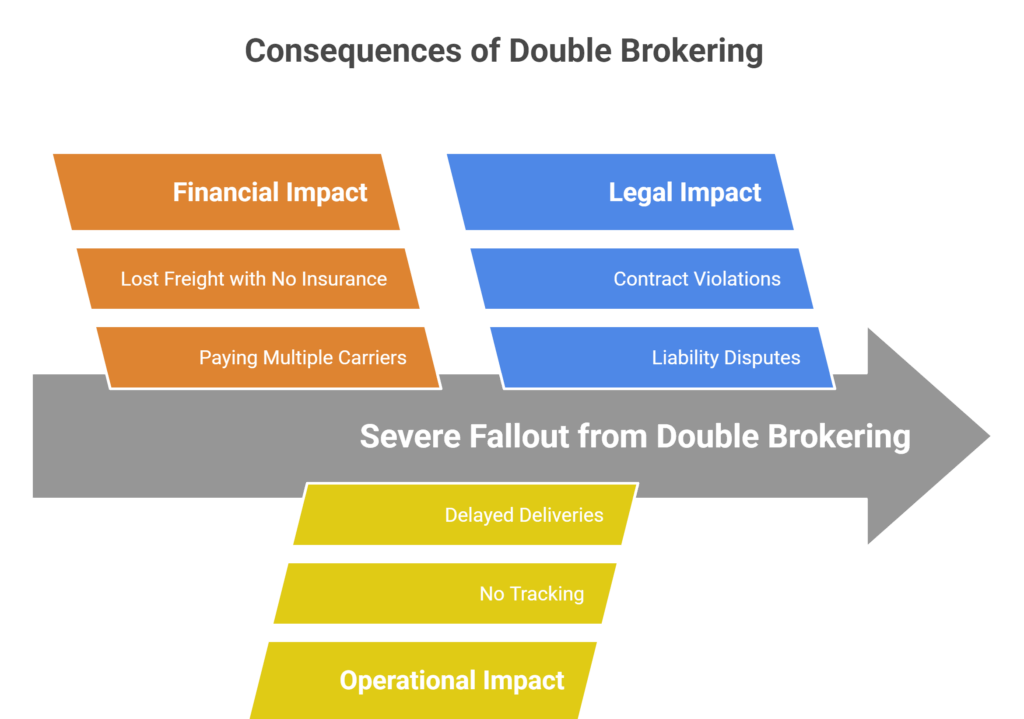 Consequences of Double Brokering

Financial Impact

Lost Freight with No Insurance

Paying Multiple Carriers

Legal Impact

Contract Violations

Liability Disputes

Severe Fallout from Double Brokering

Delayed Deliveries

No Tracking

Operational Impact